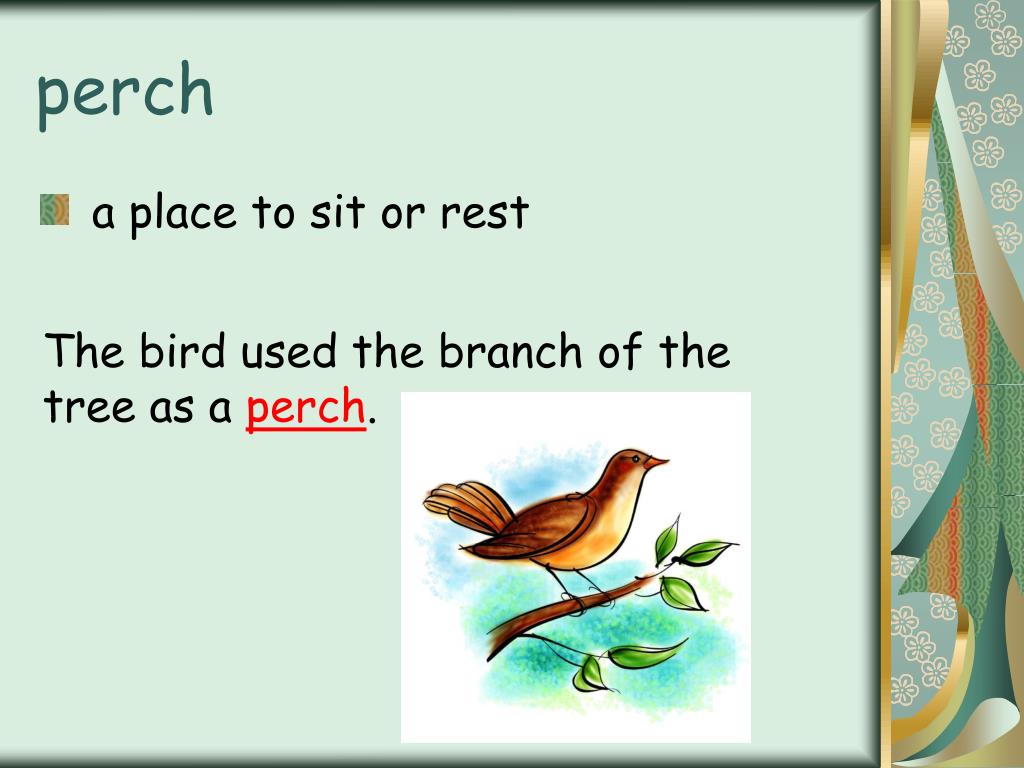 perch

a place to sit or rest

The bird used the branch of the tree as a perch.